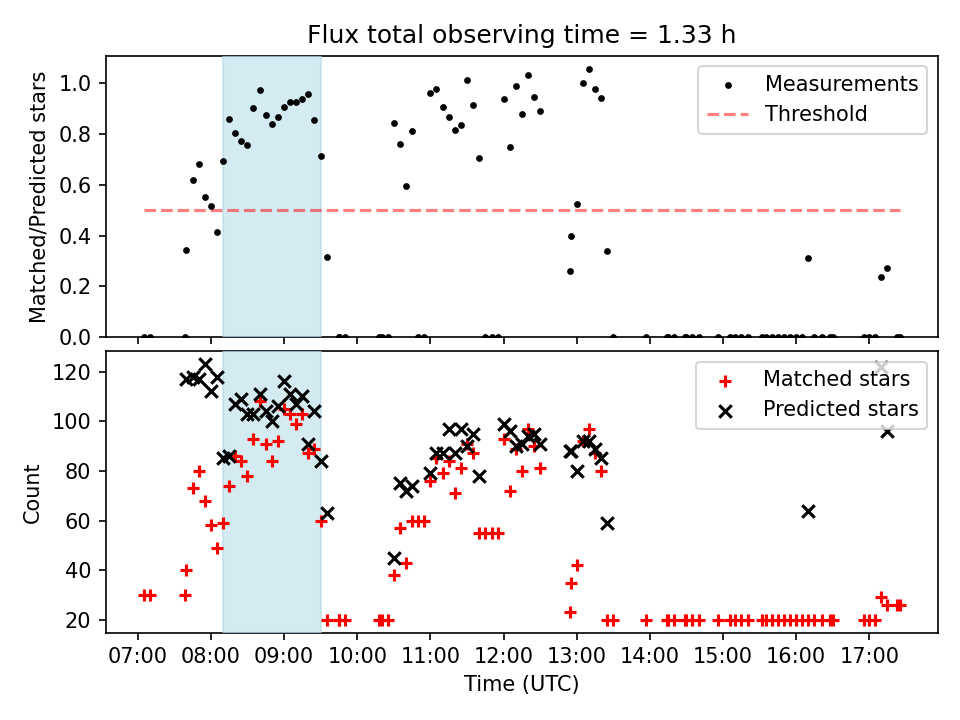 Flux total observing time = 1.33 h

Matched/Predicted stars

1.0
0.8
0.6
0.4
0.2
0.0

Measurements
Threshold

Count

120
100
80
60
40
20

Matched stars
Predicted stars

07:00 08:00 09:00 10:00 11:00 12:00 13:00 14:00 15:00 16:00 17:00

Time (UTC)